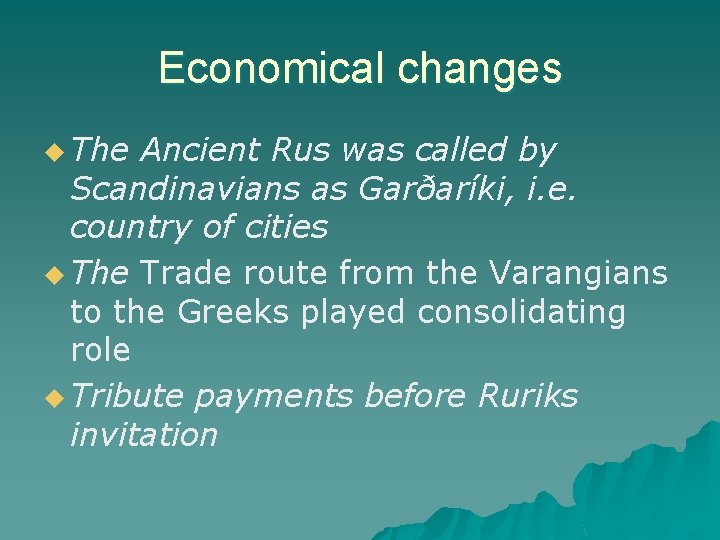 Economical changes

The Ancient Rus was called by Scandinavians as Garðaríki, i.e. country of cities

The Trade route from the Varangians to the Greeks played consolidating role

Tribute payments before Ruriks invitation